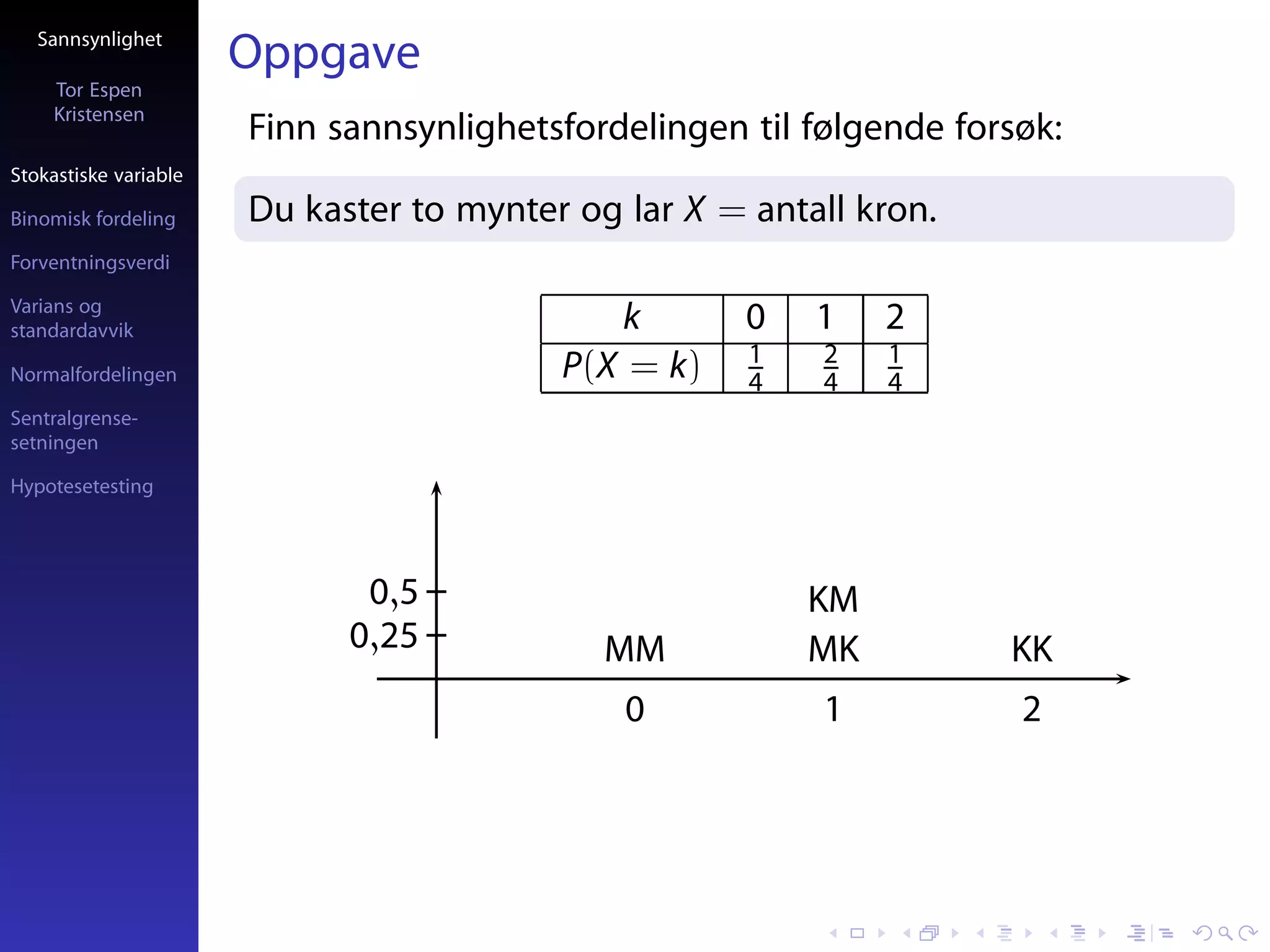 Sannsynlighet

Tor Espen Kristensen

Stokastiske variable

Binomisk fordeling

Forventningsverdi

Varians og standardavvik

Normalfordelingen

Sentralgrensesetningen

Hypotesetesting

Oppgave

Finn sannsynlighetsfordelingen til følgende forsøk:

Du kaster to mynter og lar $X =$ antall kron.

| $k$ | 0 | 1 | 2 |
|---|---|---|---|
| $P(X = k)$ | $\frac{1}{4}$ | $\frac{2}{4}$ | $\frac{1}{4}$ |

0,5
0,25
MM
KM
MK
KK
0
1
2